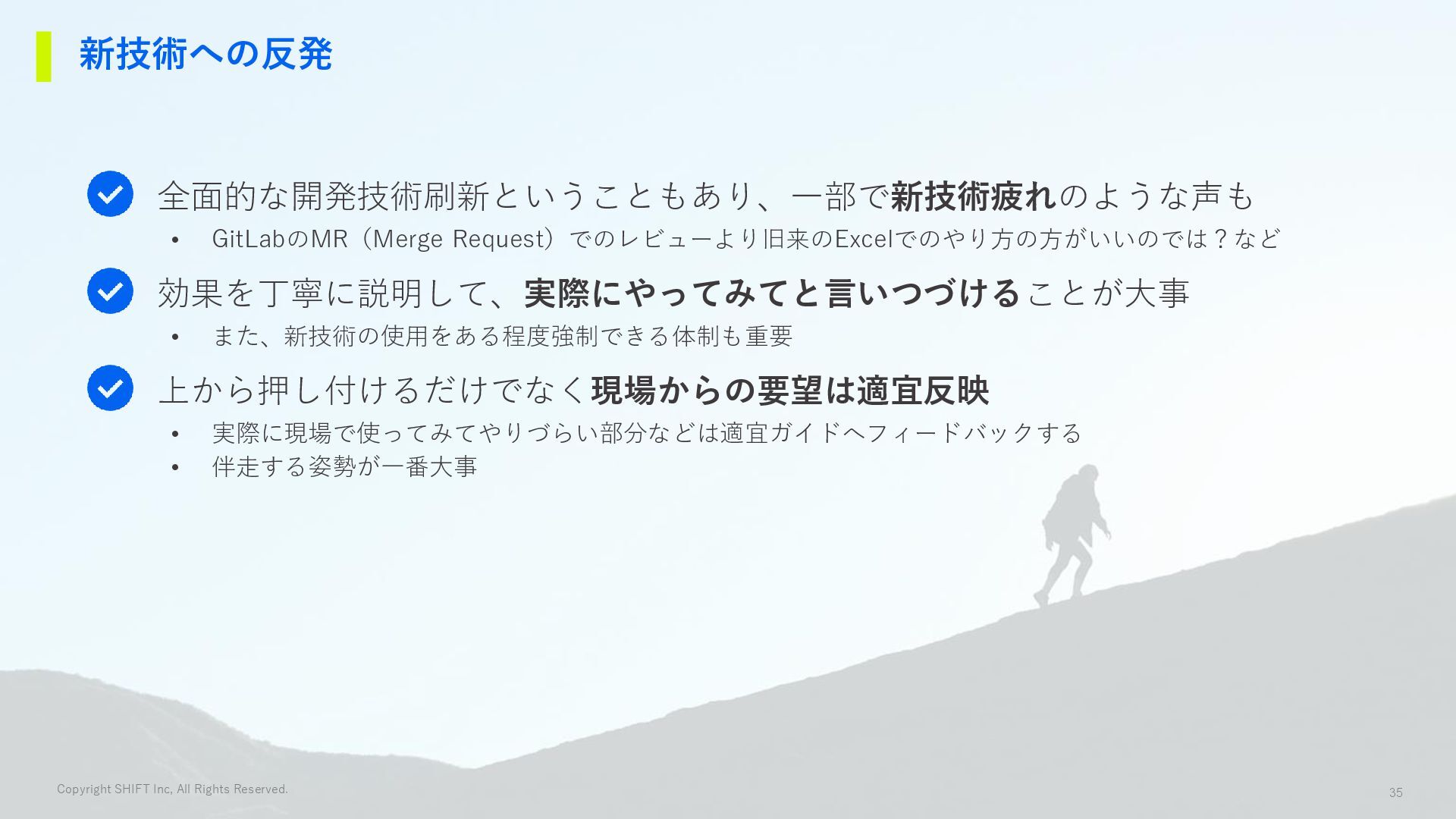 新技術への反発

全面的な開発技術刷新ということもあり、一部で新技術疲れのような声も

• GitLabのMR（Merge Request）でのレビューより旧来のExcelでのやり方の方がいいのでは？など

効果を丁寧に説明して、実際にやってみてと言いつづけることが大事

• また、新技術の使用をある程度強制できる体制も重要

上から押し付けるだけでなく現場からの要望は適宜反映

• 実際に現場で使ってみてやりづらい部分などは適宜ガイドへフィードバックする
• 伴走する姿勢が一番大事

Copyright SHIFT Inc, All Rights Reserved.

35